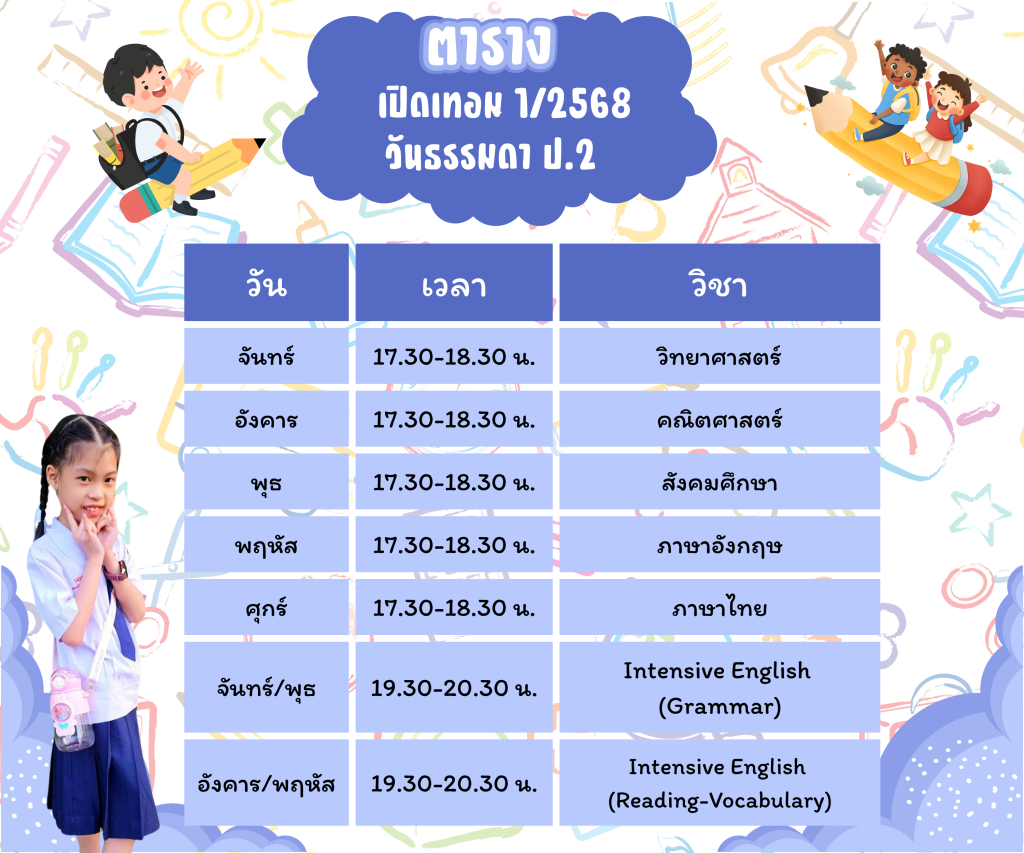 ตาราง
เปิดเทอม 1/2568
วันธรรมดา ป.2

| วัน | เวลา | วิชา |
|---|---|---|
| จันทร์ | 17.30-18.30 น. | วิทยาศาสตร์ |
| อังคาร | 17.30-18.30 น. | คณิตศาสตร์ |
| พุธ | 17.30-18.30 น. | สังคมศึกษา |
| พฤหัส | 17.30-18.30 น. | ภาษาอังกฤษ |
| ศุกร์ | 17.30-18.30 น. | ภาษาไทย |
| จันทร์/พุธ | 19.30-20.30 น. | Intensive English (Grammar) |
| อังคาร/พฤหัส | 19.30-20.30 น. | Intensive English (Reading-Vocabulary) |